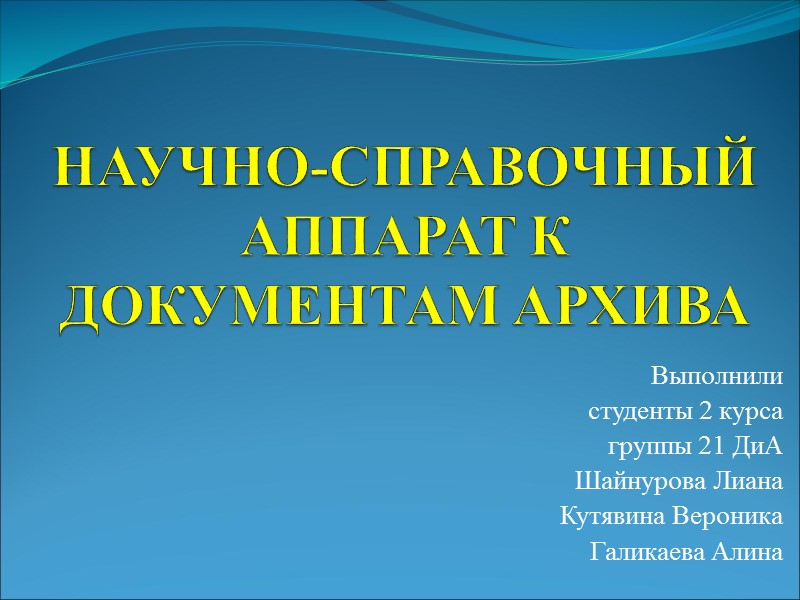 НАУЧНО-СПРАВОЧНЫЙ АППАРАТ К ДОКУМЕНТАМ АРХИВА

Выполнили
студенты 2 курса
группы 21 ДиА
Шайнурова Лиана
Кутявина Вероника
Галикаева Алина